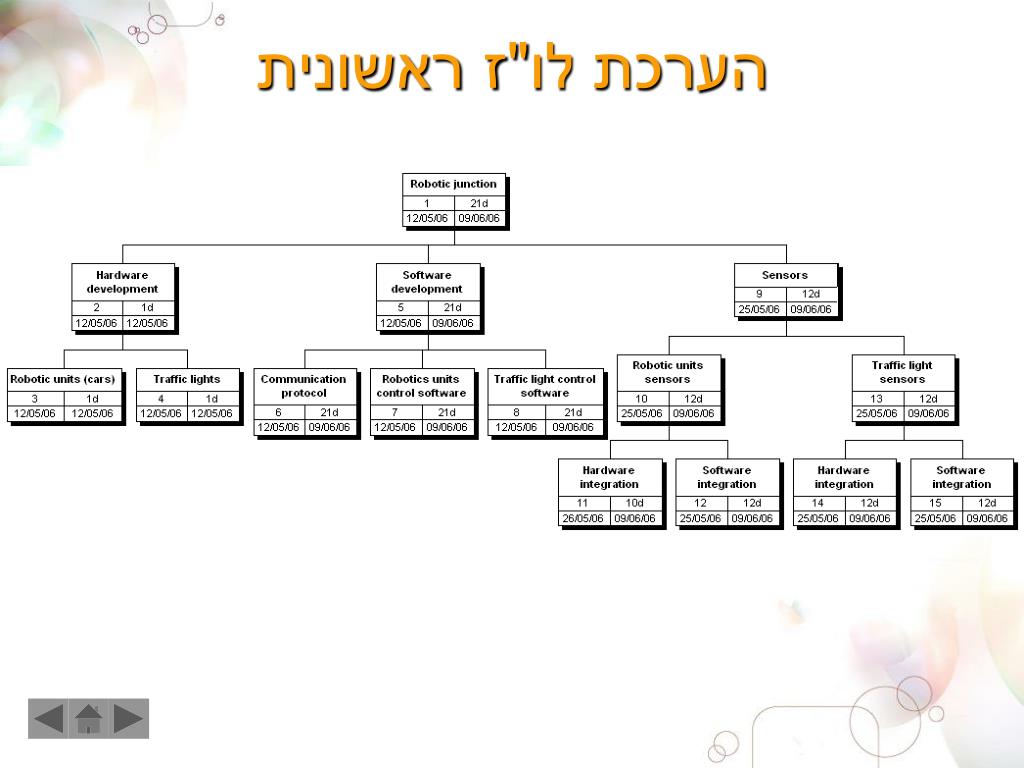 הערכת לו"ז ראשונית

Robotic junction
1 21d
12/05/06 09/06/06

Hardware development
2 1d
12/05/06 12/05/06

Software development
5 21d
12/05/06 09/06/06

Sensors
9 12d
25/05/06 09/06/06

Robotic units (cars)
3 1d
12/05/06 12/05/06

Traffic lights
4 1d
12/05/06 12/05/06

Communication protocol
6 21d
12/05/06 09/06/06

Robotics units control software
7 21d
12/05/06 09/06/06

Traffic light control software
8 21d
12/05/06 09/06/06

Robotic units sensors
10 12d
25/05/06 09/06/06

Traffic light sensors
13 12d
25/05/06 09/06/06

Hardware integration
11 10d
26/05/06 09/06/06

Software integration
12 12d
25/05/06 09/06/06

Hardware integration
14 12d
25/05/06 09/06/06

Software integration
15 12d
25/05/06 09/06/06